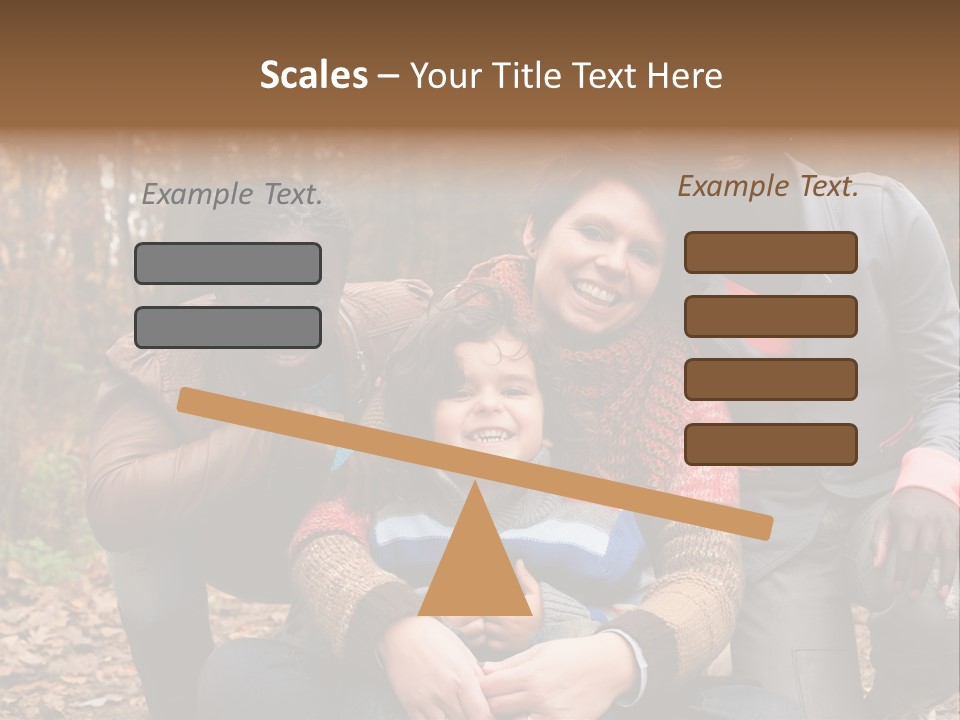 Scales – Your Title Text Here

Example Text.

Example Text.